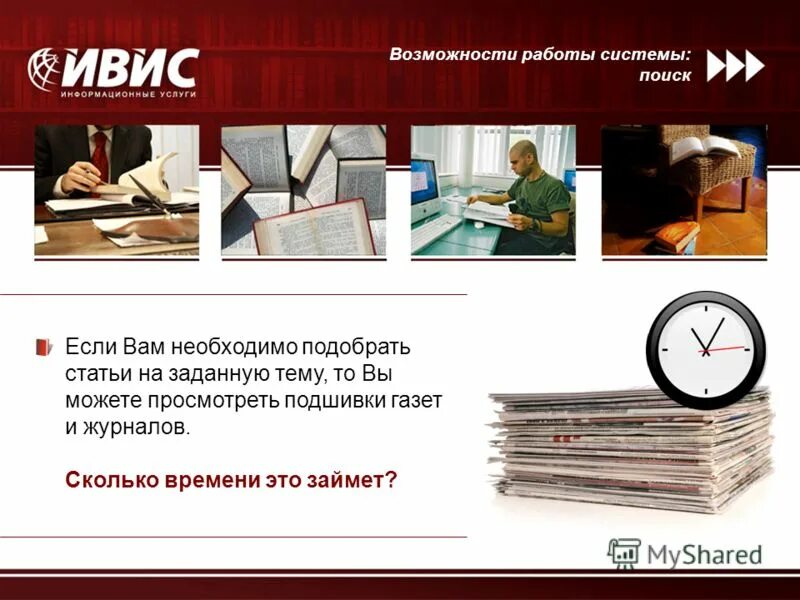 ИВИС
ИНФОРМАЦИОННЫЕ УСЛУГИ

Возможности работы системы: поиск

Если Вам необходимо подобрать статьи на заданную тему, то Вы можете просмотреть подшивки газет и журналов.

Сколько времени это займет?

MyShared